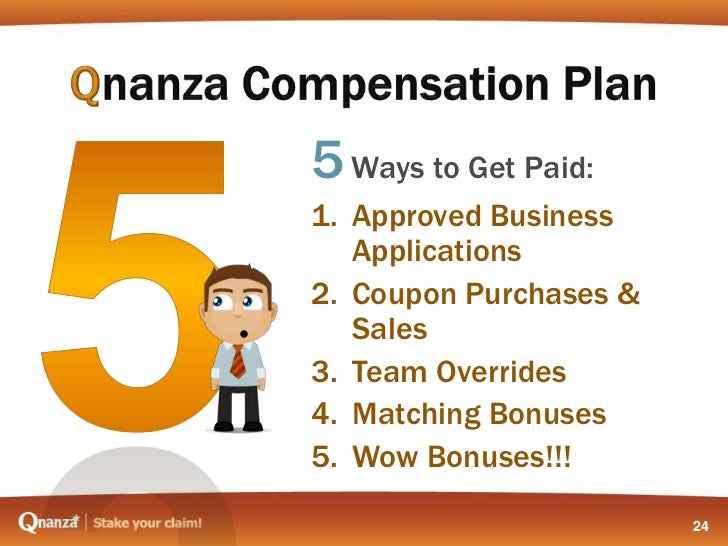 Qnanza Compensation Plan

5

5 Ways to Get Paid:

1. Approved Business Applications
2. Coupon Purchases & Sales
3. Team Overrides
4. Matching Bonuses
5. Wow Bonuses!!!

Qnanza | Stake your claim!

24